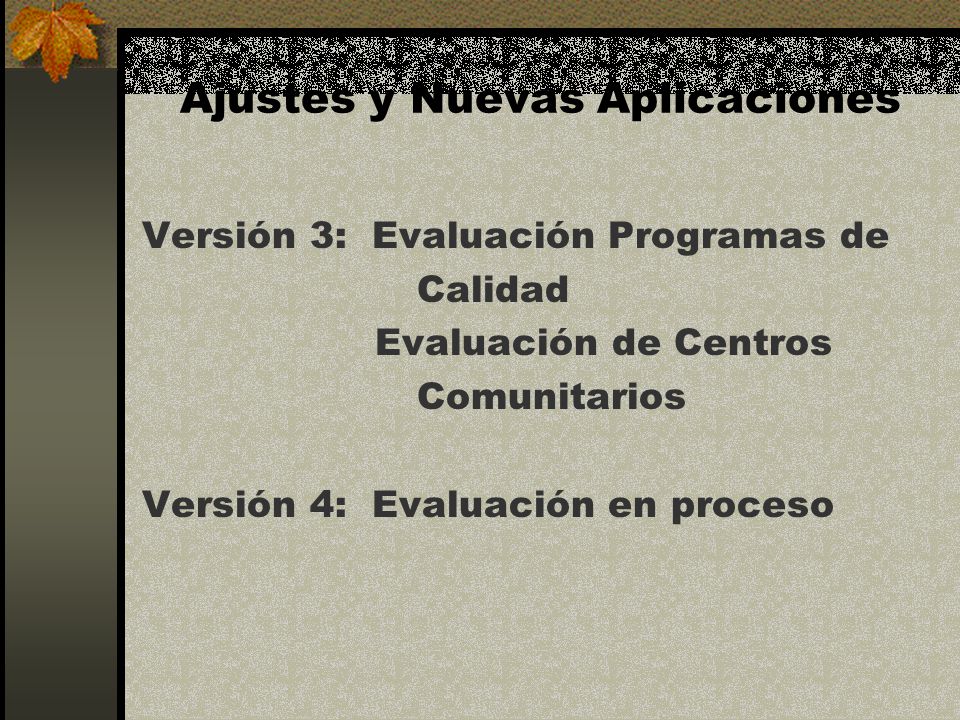 Ajustes y Nuevas Aplicaciones

Versión 3: Evaluación Programas de Calidad
Evaluación de Centros Comunitarios

Versión 4: Evaluación en proceso